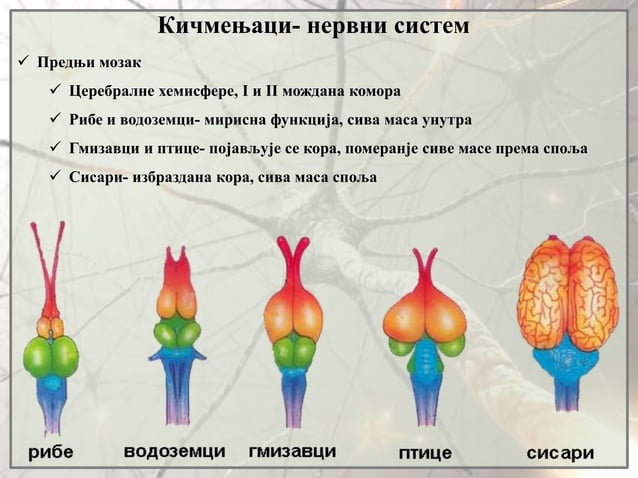 Кичмењаци- нервни систем

✓ Предњи мозак

✓ Церебралне хемисфере, I и II мождана комора

✓ Рибе и водоземци- мирисна функција, сива маса унутра

✓ Гмизавци и птице- појављује се кора, померање сиве масе према споља

✓ Сисари- избраздана кора, сива маса споља

рибе водоземци гмизавци птице сисари